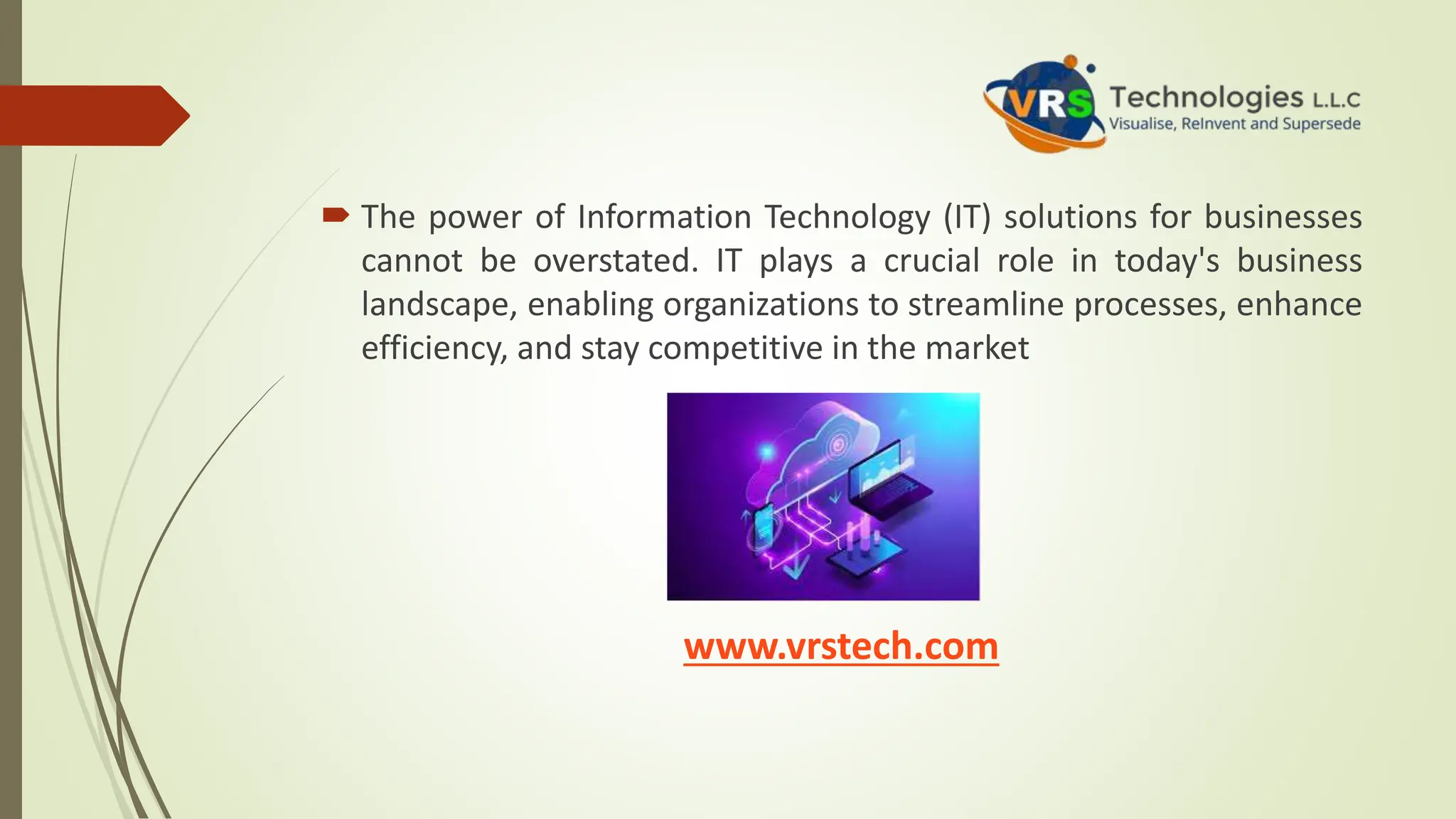 VRS Technologies L.L.C
Visualise, ReInvent and Supersede

The power of Information Technology (IT) solutions for businesses cannot be overstated. IT plays a crucial role in today's business landscape, enabling organizations to streamline processes, enhance efficiency, and stay competitive in the market

www.vrstech.com